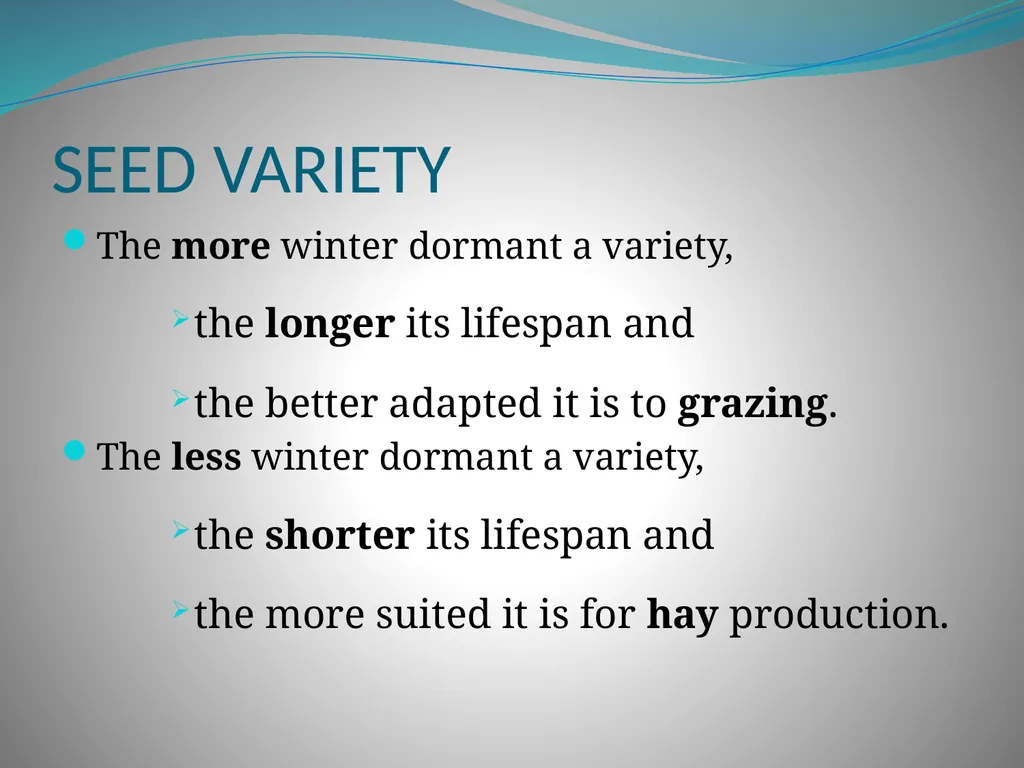 SEED VARIETY

The more winter dormant a variety,

the longer its lifespan and

the better adapted it is to grazing.

The less winter dormant a variety,

the shorter its lifespan and

the more suited it is for hay production.